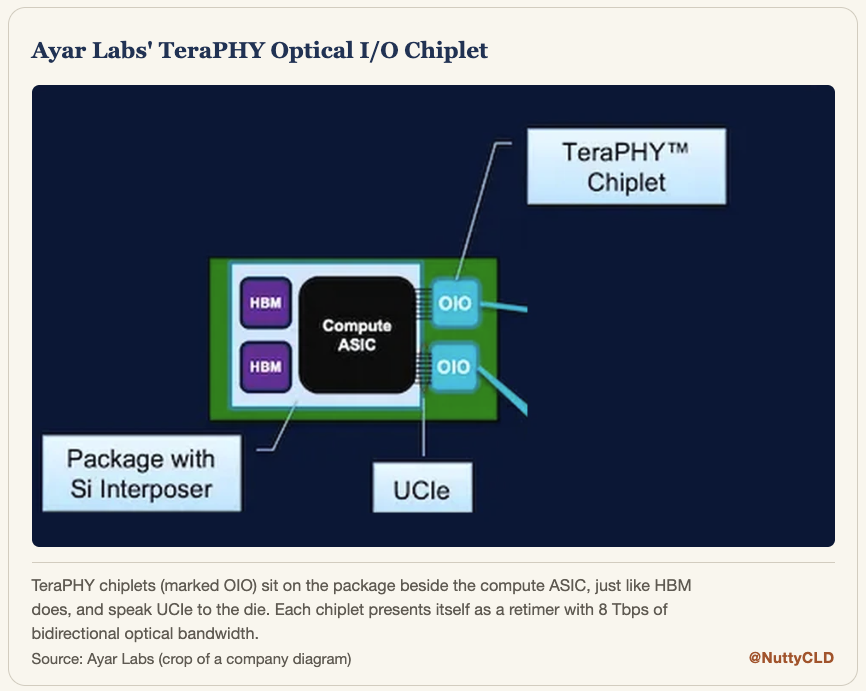 Ayar Labs' TeraPHY Optical I/O Chiplet

TeraPHY™ Chiplet

HBM

HBM

Compute ASIC

OIO

OIO

Package with Si Interposer

UCIe

TeraPHY chiplets (marked OIO) sit on the package beside the compute ASIC, just like HBM does, and speak UCIe to the die. Each chiplet presents itself as a retimer with 8 Tbps of bidirectional optical bandwidth.

Source: Ayar Labs (crop of a company diagram)

@NuttyCLD